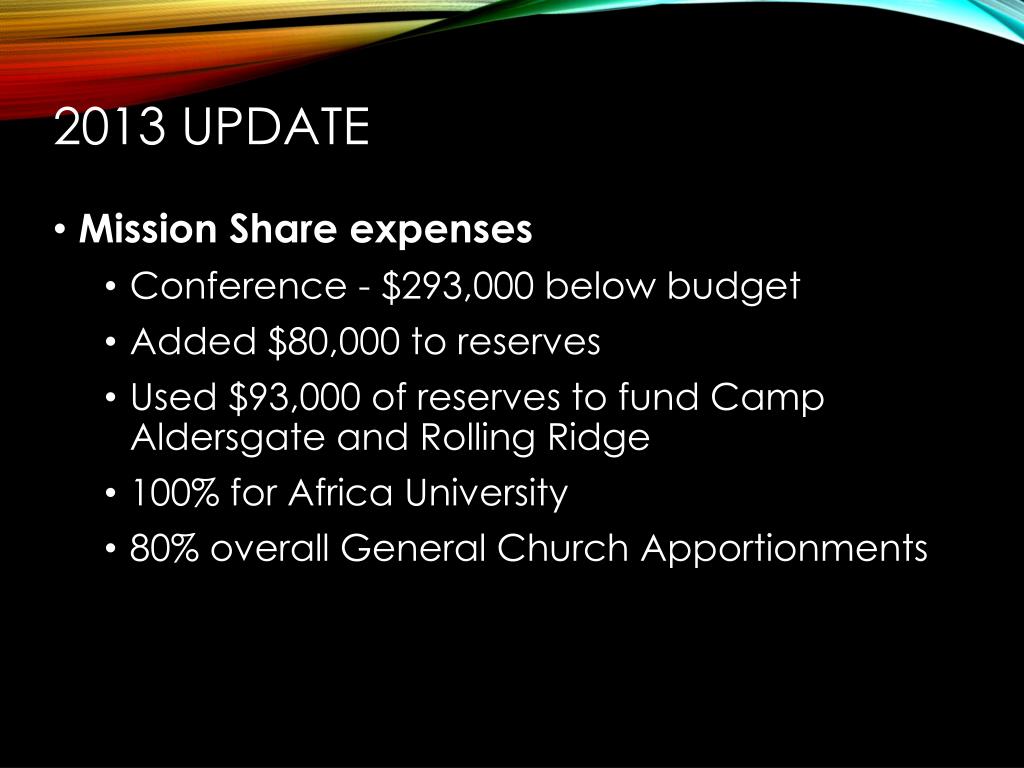 2013 UPDATE

• Mission Share expenses
  • Conference - \$293,000 below budget
  • Added \$80,000 to reserves
  • Used \$93,000 of reserves to fund Camp Aldersgate and Rolling Ridge
  • 100% for Africa University
  • 80% overall General Church Apportionments